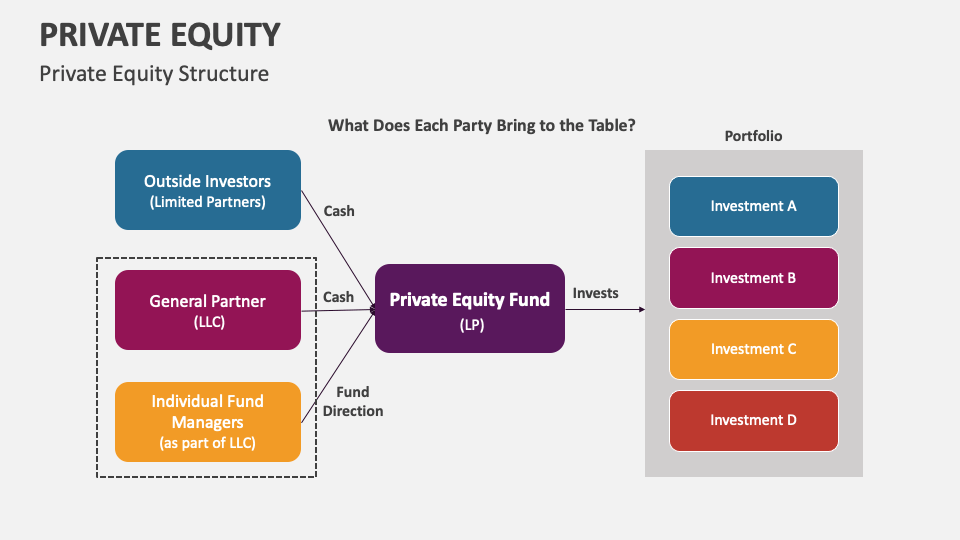 PRIVATE EQUITY
Private Equity Structure

What Does Each Party Bring to the Table?

Outside Investors
(Limited Partners)

Cash

General Partner
(LLC)

Cash

Individual Fund Managers
(as part of LLC)

Fund Direction

Private Equity Fund
(LP)

Invests

Portfolio

Investment A

Investment B

Investment C

Investment D